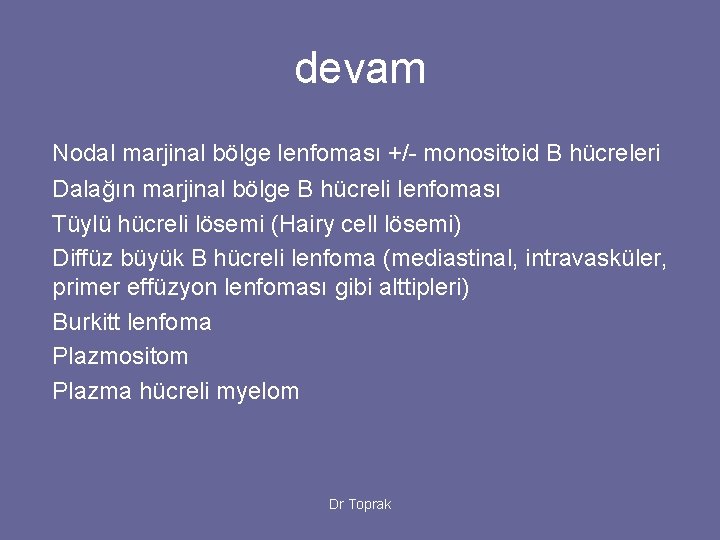 devam

Nodal marjinal bölge lenfoması +/- monositoid B hücreleri
Dalağın marjinal bölge B hücreli lenfoması
Tüylü hücreli lösemi (Hairy cell lösemi)
Diffüz büyük B hücreli lenfoma (mediastinal, intravasküler, primer effüzyon lenfoması gibi alttipleri)
Burkitt lenfoma
Plazmositom
Plazma hücreli myelom

Dr Toprak